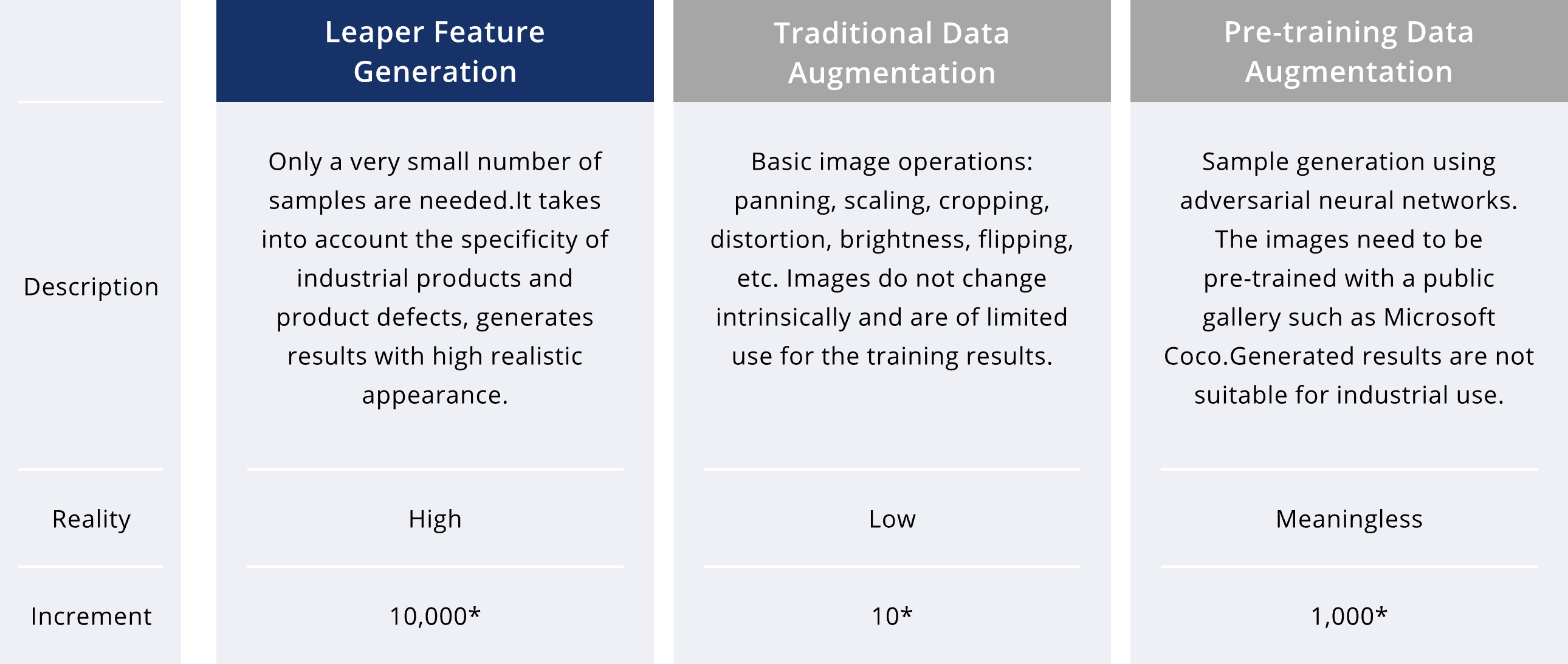 | | Leaper Feature Generation | Traditional Data Augmentation | Pre-training Data Augmentation |
|---|---|---|---|
| Description | Only a very small number of samples are needed.It takes into account the specificity of industrial products and product defects, generates results with high realistic appearance. | Basic image operations: panning, scaling, cropping, distortion, brightness, flipping, etc. Images do not change intrinsically and are of limited use for the training results. | Sample generation using adversarial neural networks. The images need to be pre-trained with a public gallery such as Microsoft Coco.Generated results are not suitable for industrial use. |
| Reality | High | Low | Meaningless |
| Increment | 10,000* | 10* | 1,000* |